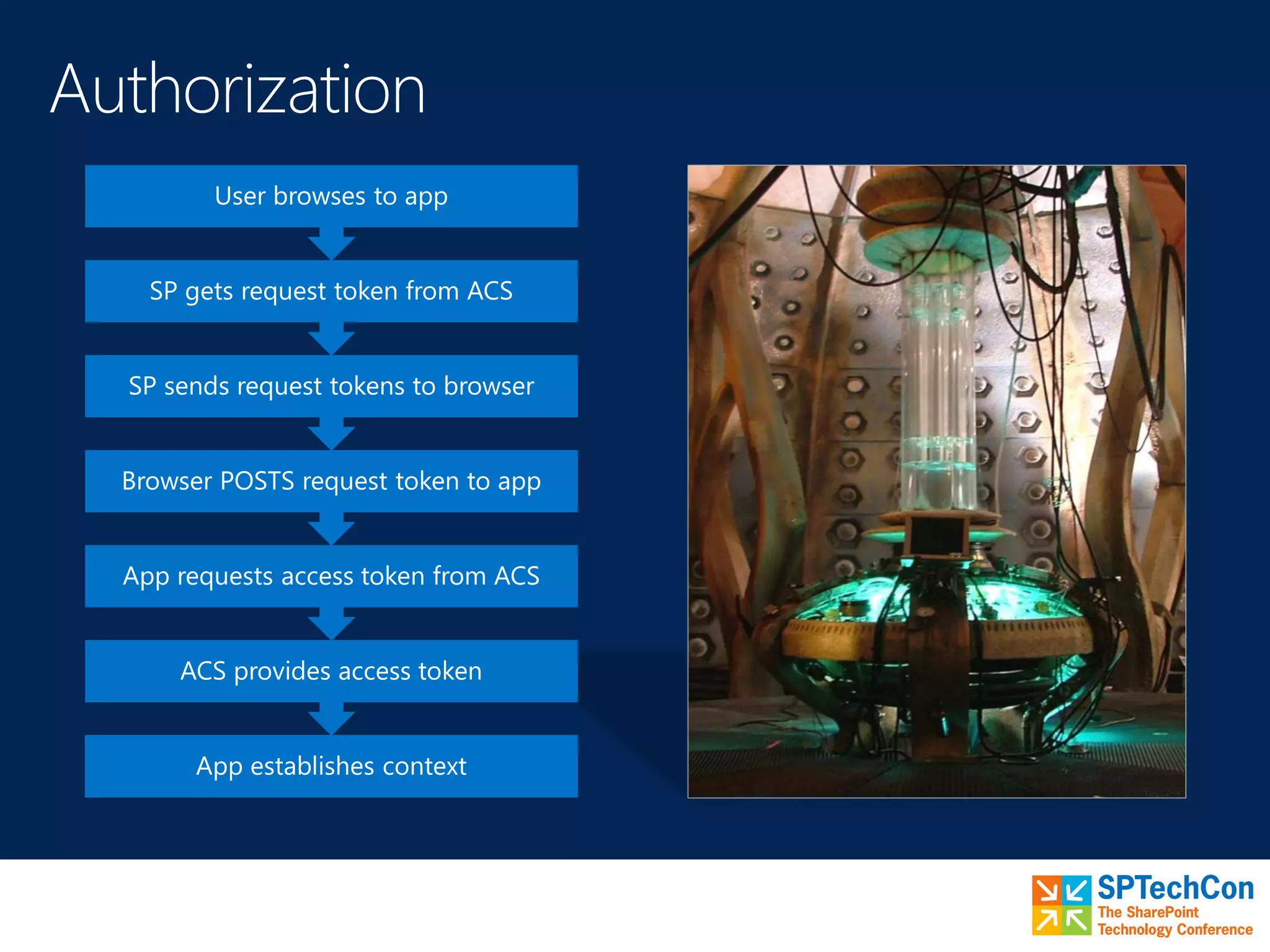 Authorization

User browses to app

SP gets request token from ACS

SP sends request tokens to browser

Browser POSTS request token to app

App requests access token from ACS

ACS provides access token

App establishes context

SPTechCon
The SharePoint Technology Conference